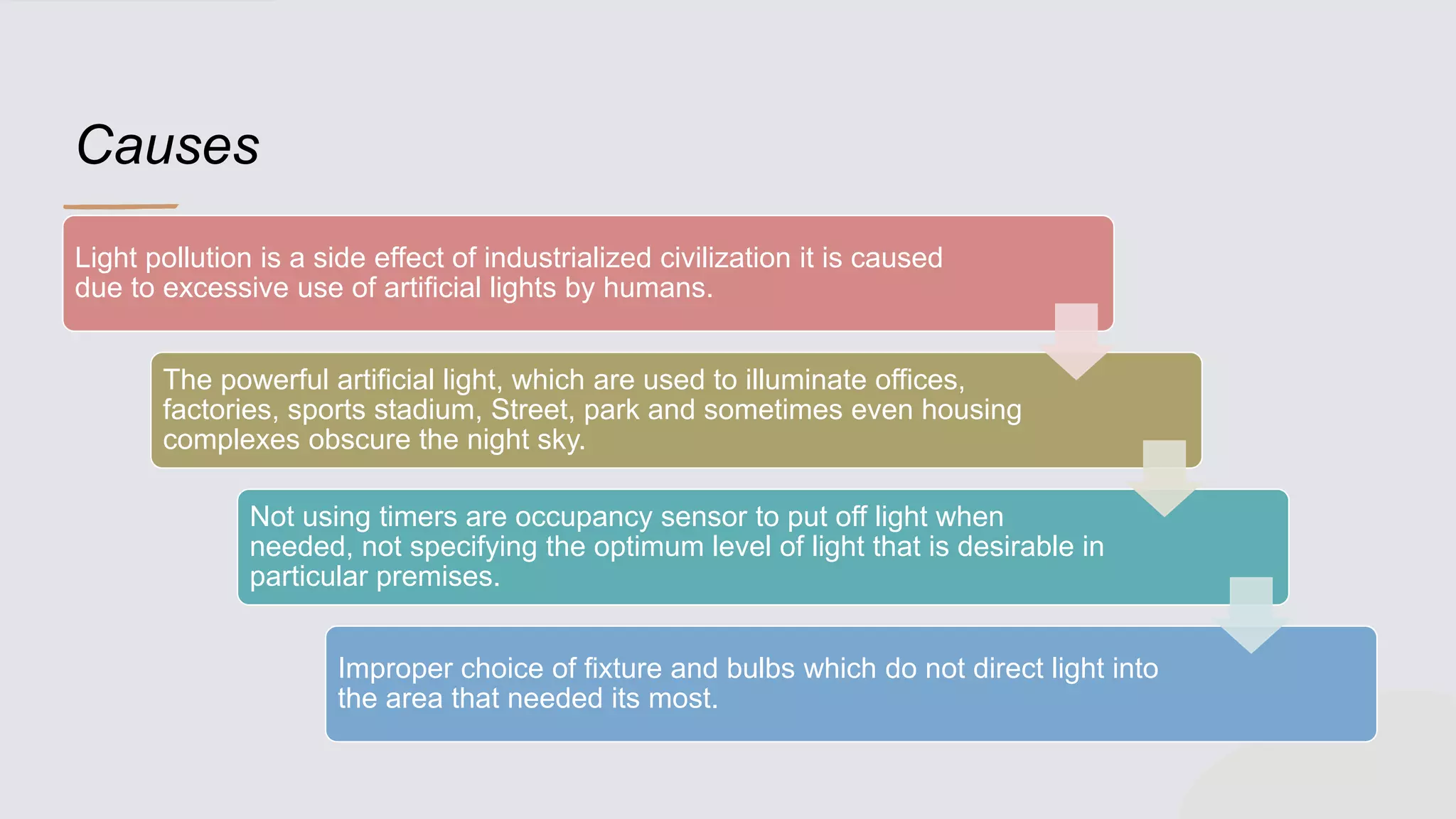 Causes

Light pollution is a side effect of industrialized civilization it is caused due to excessive use of artificial lights by humans.

The powerful artificial light, which are used to illuminate offices, factories, sports stadium, Street, park and sometimes even housing complexes obscure the night sky.

Not using timers are occupancy sensor to put off light when needed, not specifying the optimum level of light that is desirable in particular premises.

Improper choice of fixture and bulbs which do not direct light into the area that needed its most.